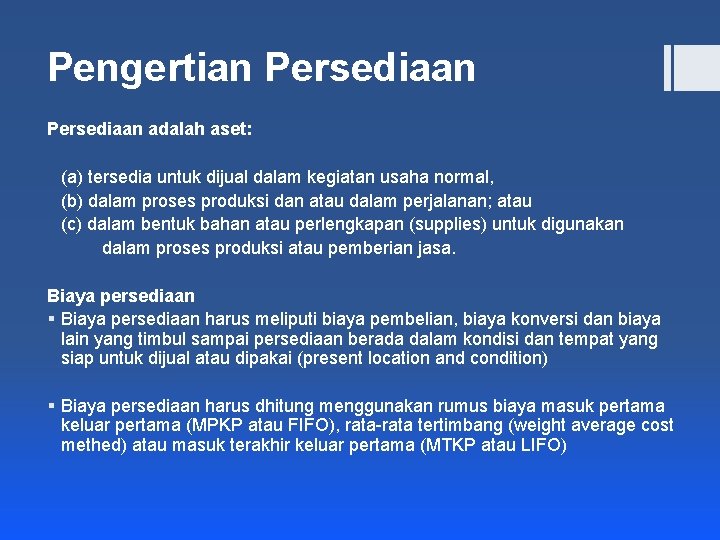 Pengertian Persediaan

Persediaan adalah aset:

(a) tersedia untuk dijual dalam kegiatan usaha normal,
(b) dalam proses produksi dan atau dalam perjalanan; atau
(c) dalam bentuk bahan atau perlengkapan (supplies) untuk digunakan dalam proses produksi atau pemberian jasa.

Biaya persediaan
▪ Biaya persediaan harus meliputi biaya pembelian, biaya konversi dan biaya lain yang timbul sampai persediaan berada dalam kondisi dan tempat yang siap untuk dijual atau dipakai (present location and condition)

▪ Biaya persediaan harus dhitung menggunakan rumus biaya masuk pertama keluar pertama (MPKP atau FIFO), rata-rata tertimbang (weight average cost methed) atau masuk terakhir keluar pertama (MTKP atau LIFO)